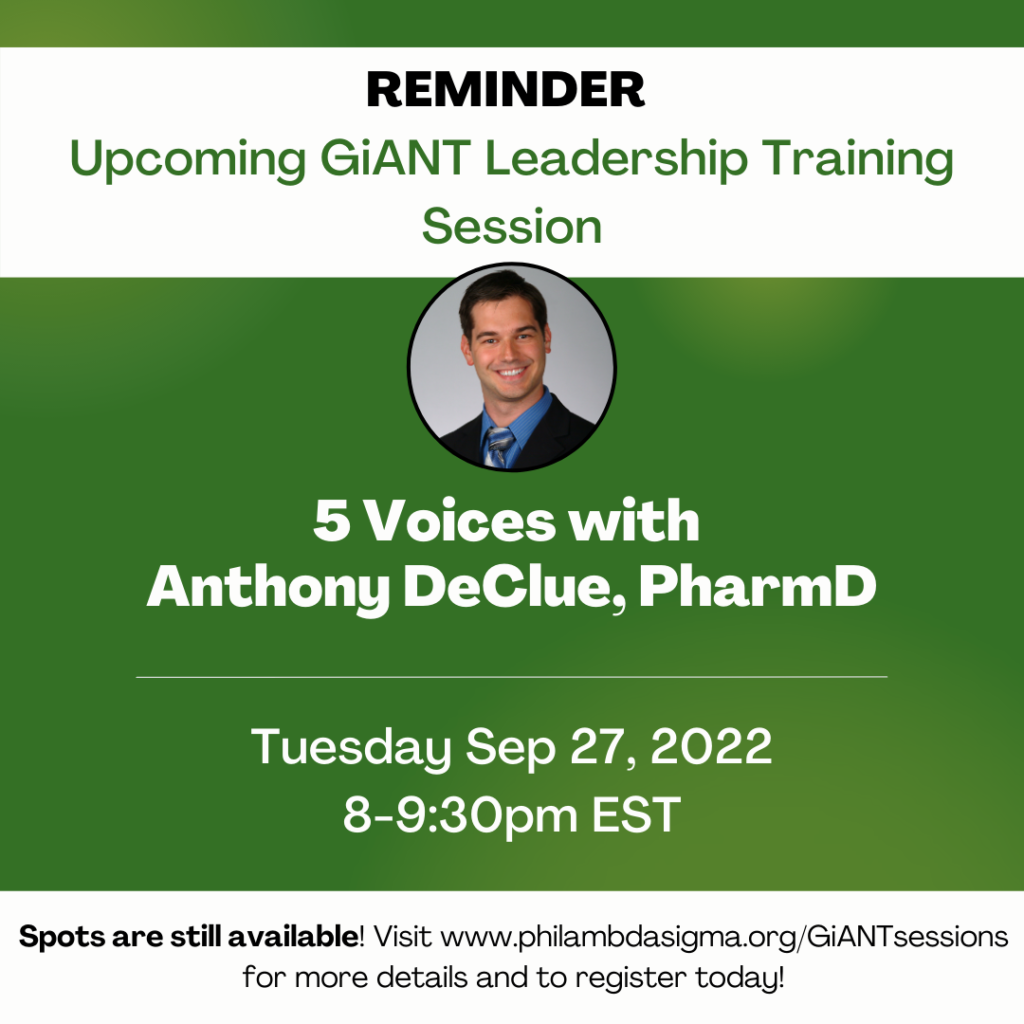 REMINDER

Upcoming GiANT Leadership Training Session

5 Voices with Anthony DeClue, PharmD

Tuesday Sep 27, 2022
8-9:30pm EST

Spots are still available! Visit www.philambdasigma.org/GiANTsessions for more details and to register today!